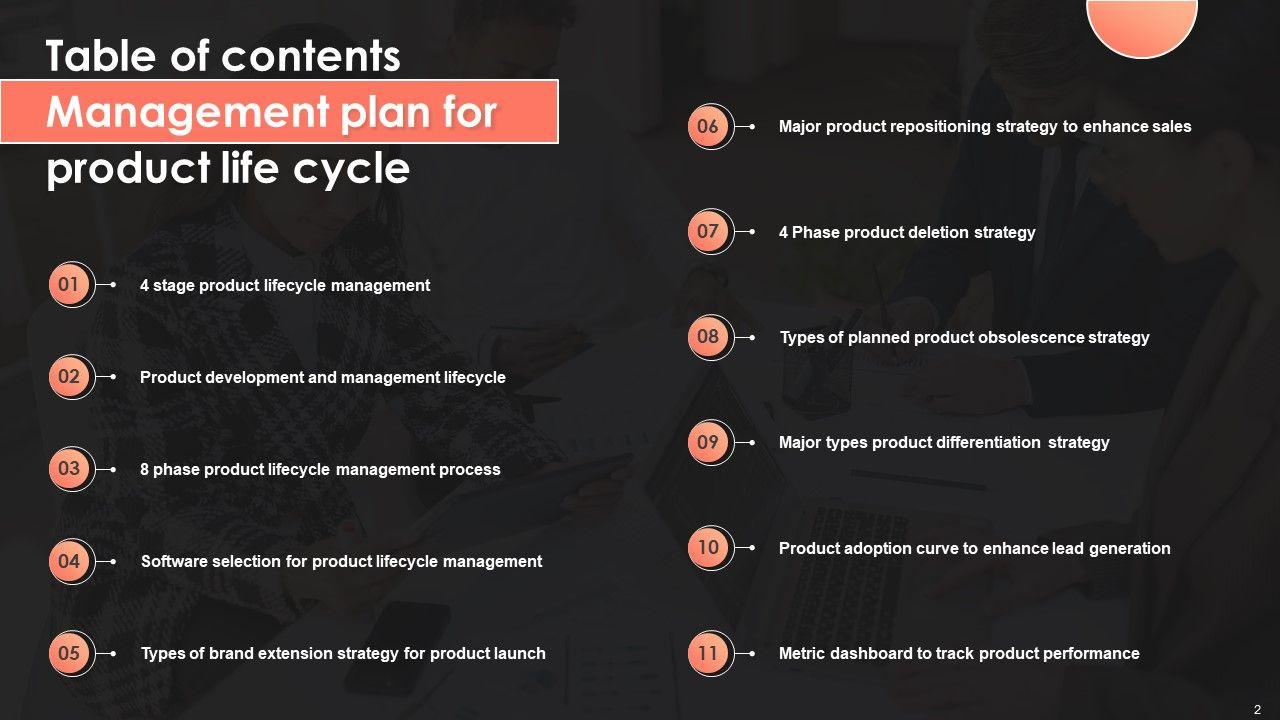 Table of contents
Management plan for product life cycle

01 4 stage product lifecycle management

02 Product development and management lifecycle

03 8 phase product lifecycle management process

04 Software selection for product lifecycle management

05 Types of brand extension strategy for product launch

06 Major product repositioning strategy to enhance sales

07 4 Phase product deletion strategy

08 Types of planned product obsolescence strategy

09 Major types product differentiation strategy

10 Product adoption curve to enhance lead generation

11 Metric dashboard to track product performance

2